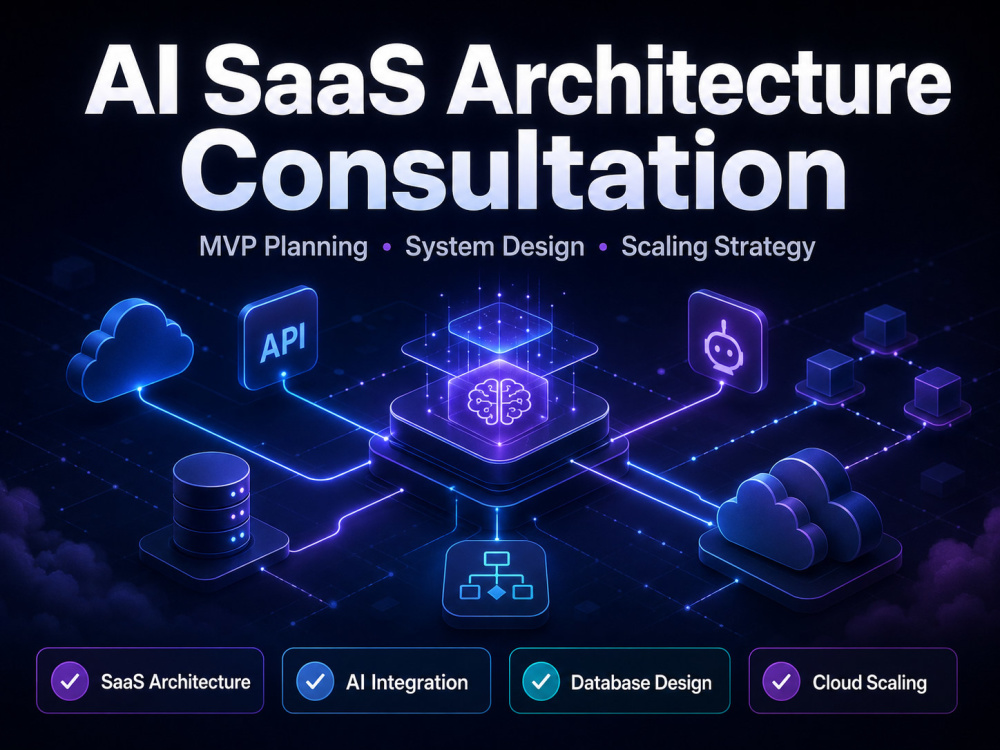 AI SaaS Architecture Consultation

MVP Planning • System Design • Scaling Strategy

API

SaaS Architecture

AI Integration

Database Design

Cloud Scaling